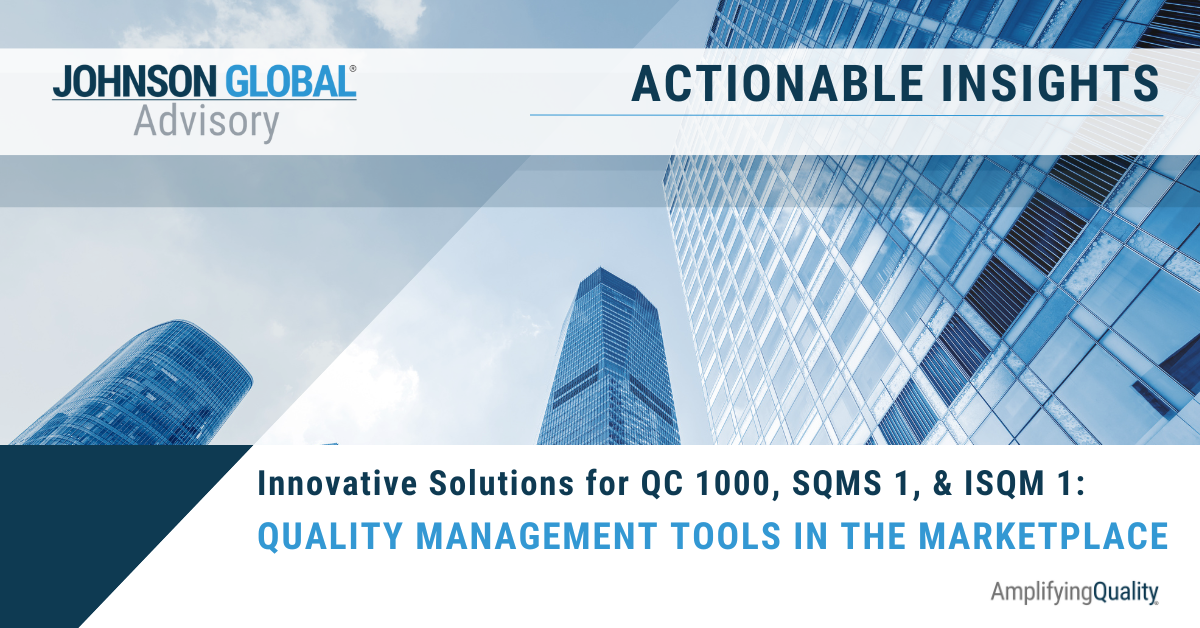 JOHNSON GLOBAL®
Advisory

ACTIONABLE INSIGHTS

Innovative Solutions for QC 1000, SQMS 1, & ISQM 1:
QUALITY MANAGEMENT TOOLS IN THE MARKETPLACE

AmplifyingQuality®